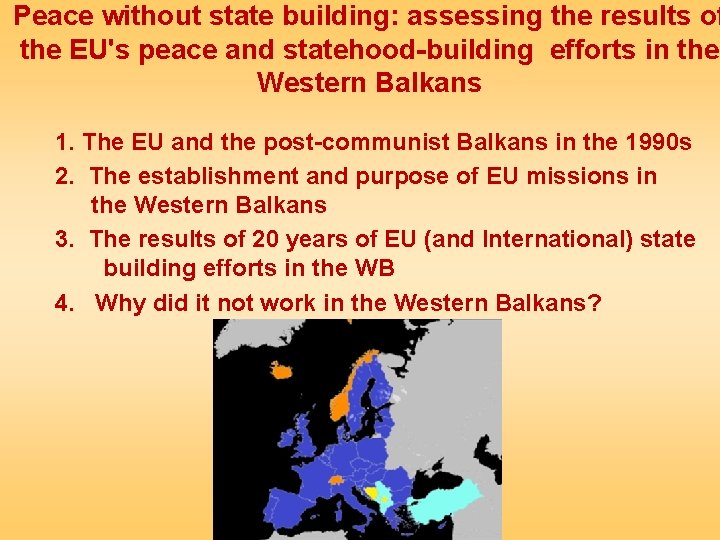 Peace without state building: assessing the results of the EU's peace and statehood-building efforts in the Western Balkans

1. The EU and the post-communist Balkans in the 1990s
2. The establishment and purpose of EU missions in the Western Balkans
3. The results of 20 years of EU (and International) state building efforts in the WB
4. Why did it not work in the Western Balkans?